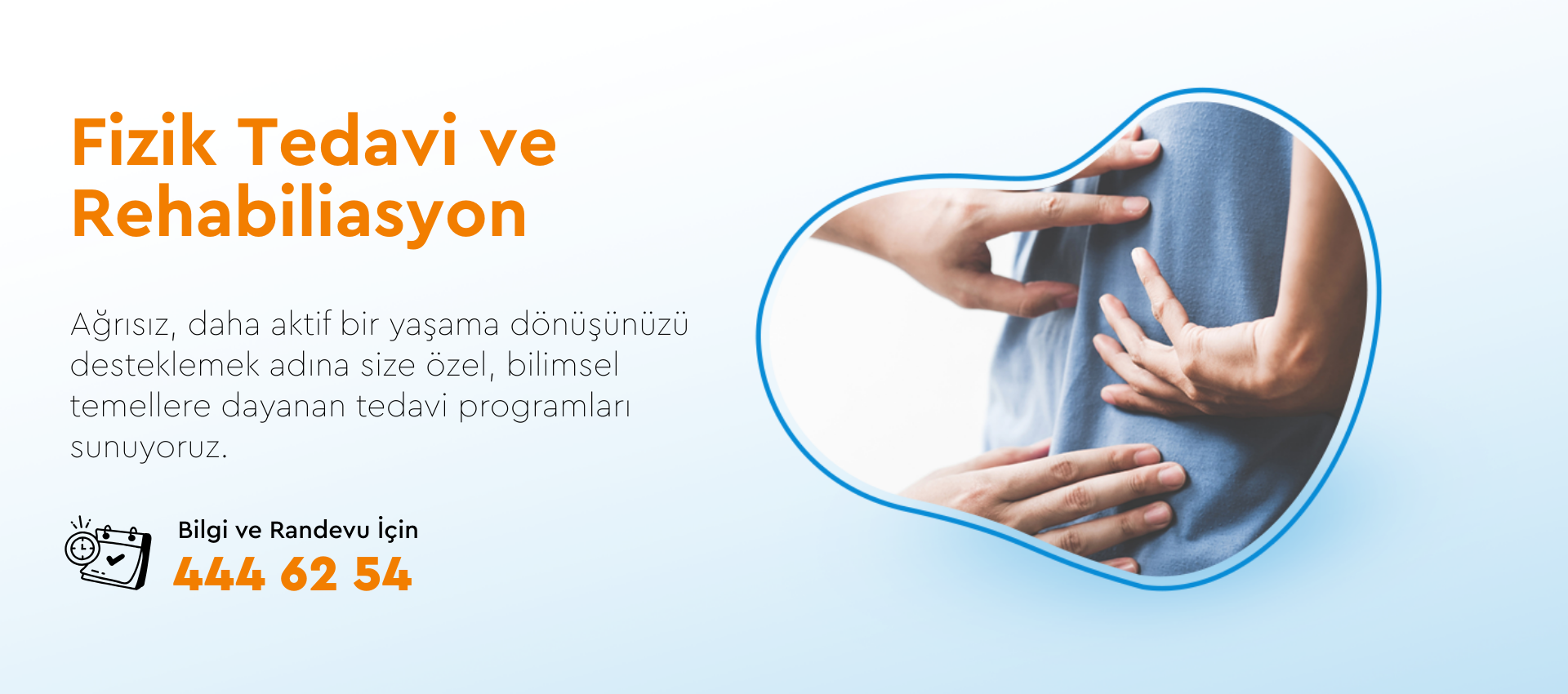 Fizik Tedavi ve Rehabiliasyon

Ağrısız, daha aktif bir yaşama dönüşünüzü desteklemek adına size özel, bilimsel temellere dayanan tedavi programları sunuyoruz.

Bilgi ve Randevu İçin
444 62 54